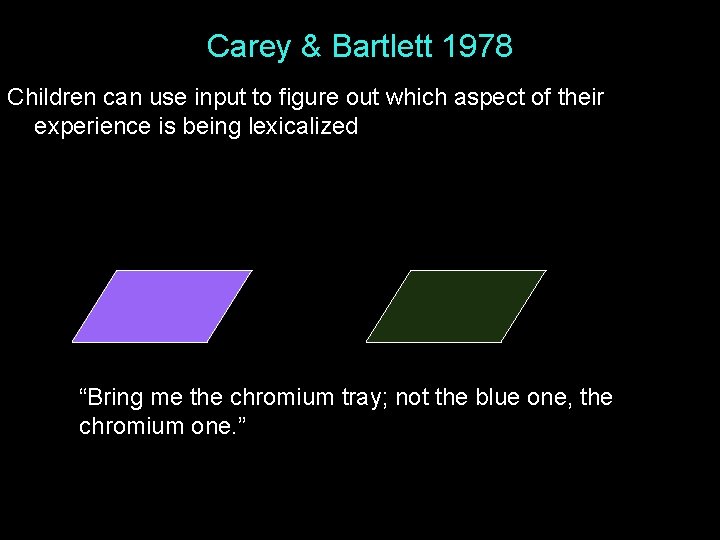 Carey & Bartlett 1978

Children can use input to figure out which aspect of their experience is being lexicalized

"Bring me the chromium tray; not the blue one, the chromium one."